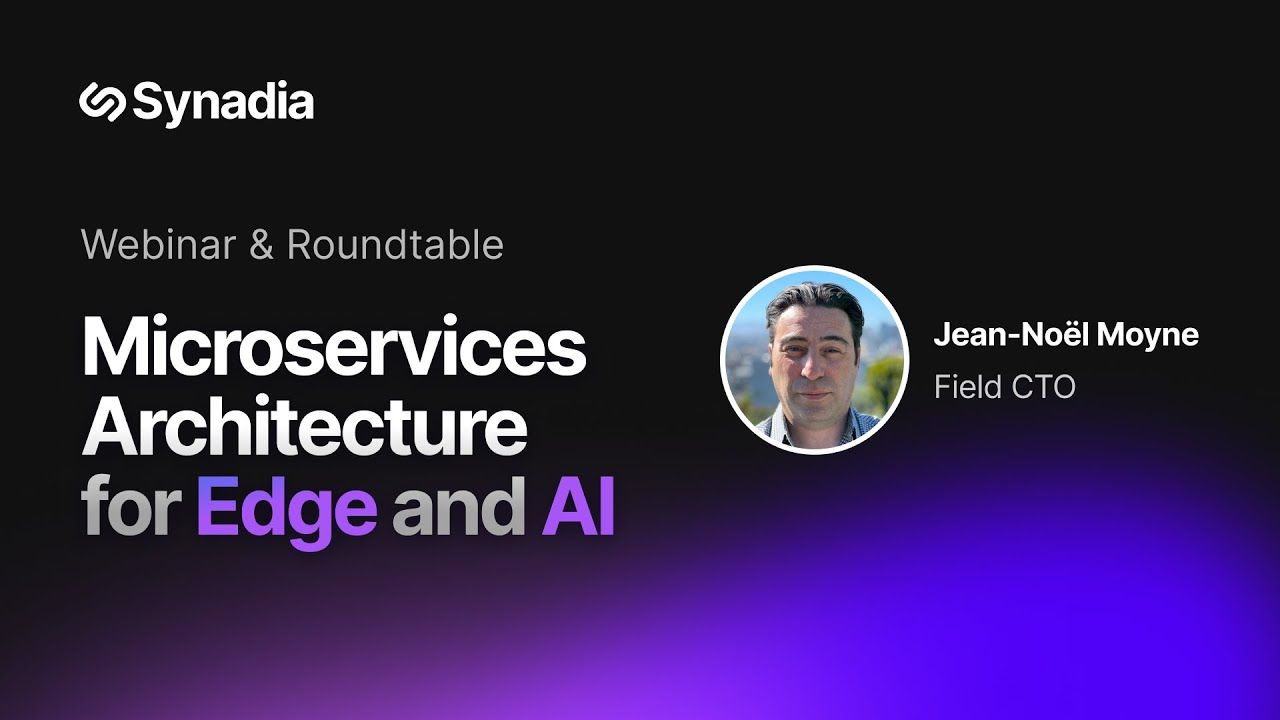 Synadia

Webinar & Roundtable

Microservices
Architecture
for Edge and AI

Jean-Noël Moyne
Field CTO